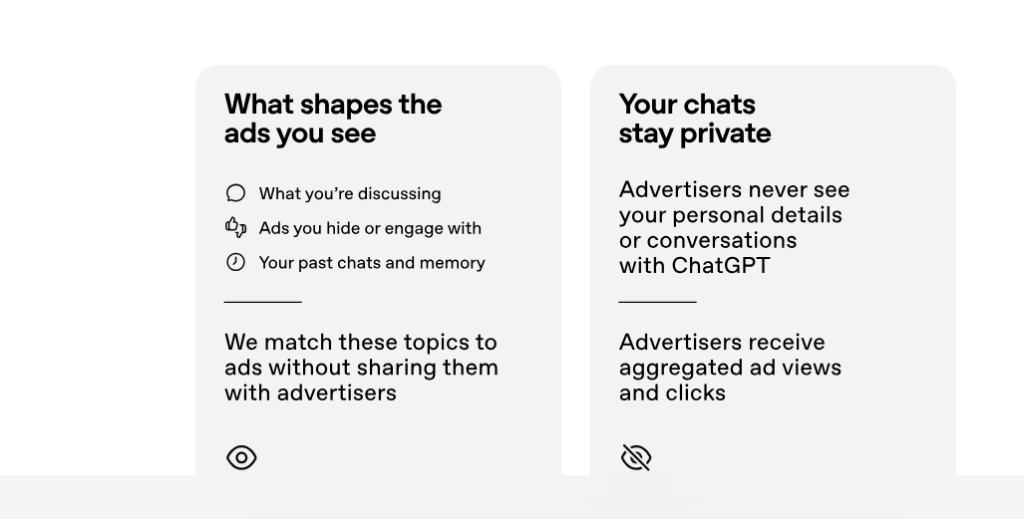 What shapes the ads you see

What you're discussing

Ads you hide or engage with

Your past chats and memory

We match these topics to ads without sharing them with advertisers

Your chats stay private

Advertisers never see your personal details or conversations with ChatGPT

Advertisers receive aggregated ad views and clicks